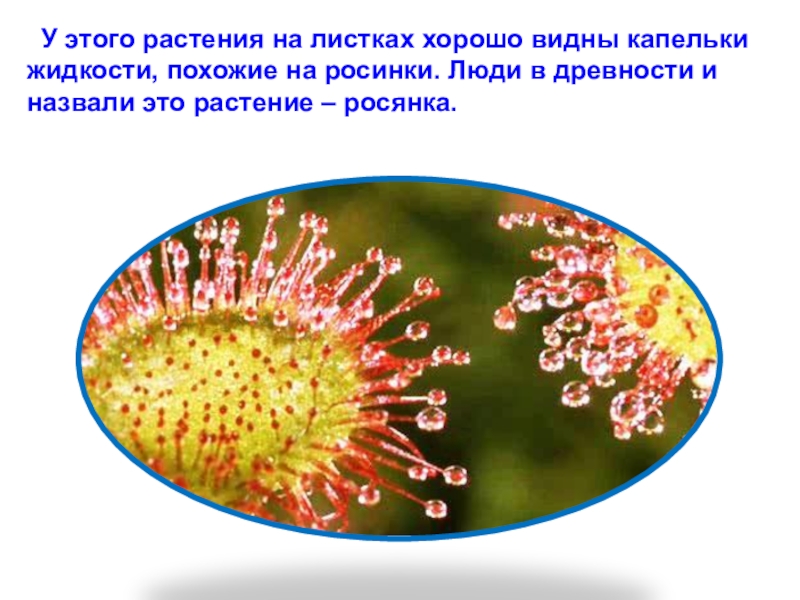 У этого растения на листках хорошо видны капельки жидкости, похожие на росинки. Люди в древности и назвали это растение – росянка.